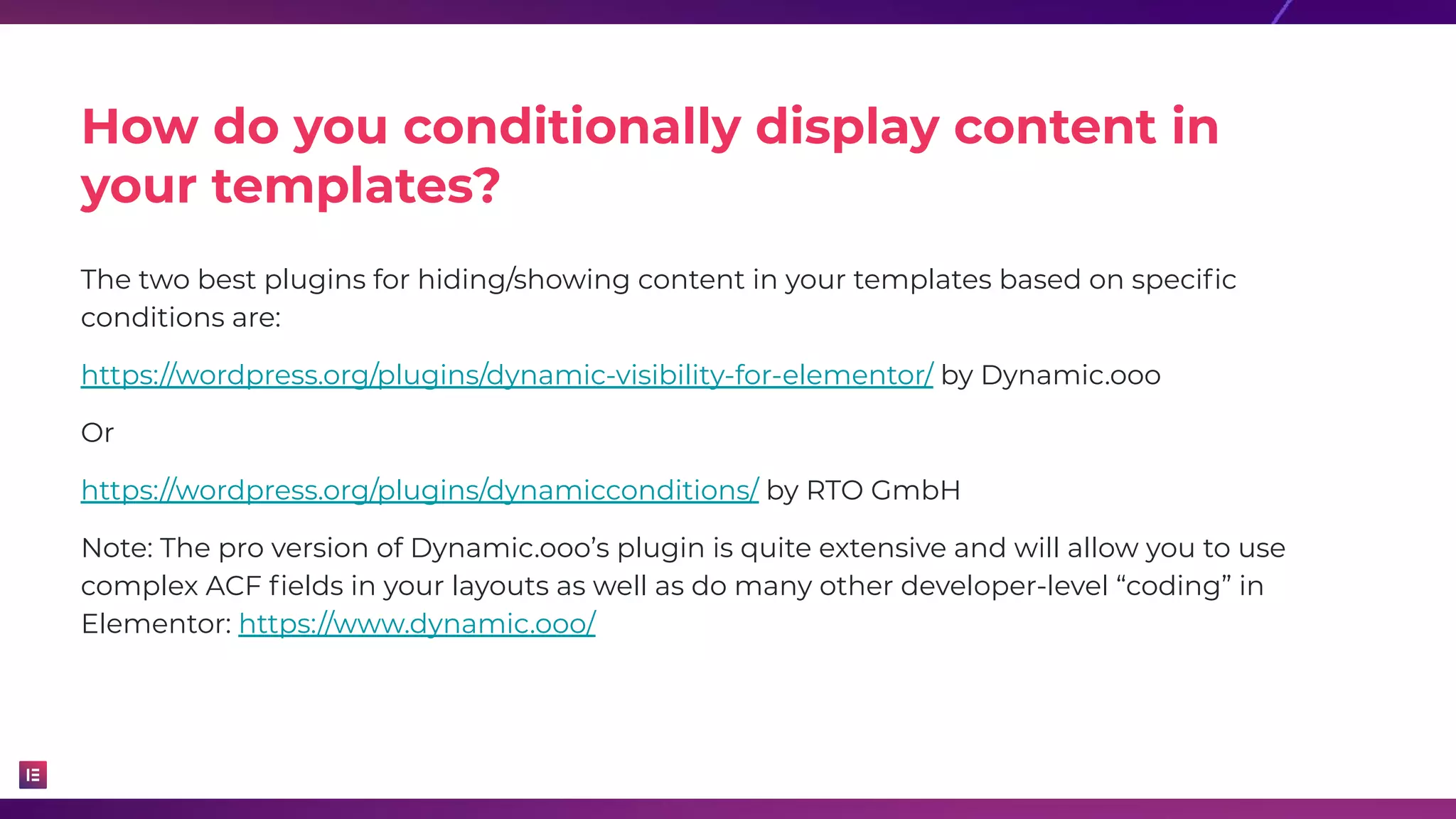 How do you conditionally display content in your templates?

The two best plugins for hiding/showing content in your templates based on specific conditions are:

https://wordpress.org/plugins/dynamic-visibility-for-elementor/ by Dynamic.ooo

Or

https://wordpress.org/plugins/dynamicconditions/ by RTO GmbH

Note: The pro version of Dynamic.ooo's plugin is quite extensive and will allow you to use complex ACF fields in your layouts as well as do many other developer-level "coding" in Elementor: https://www.dynamic.ooo/